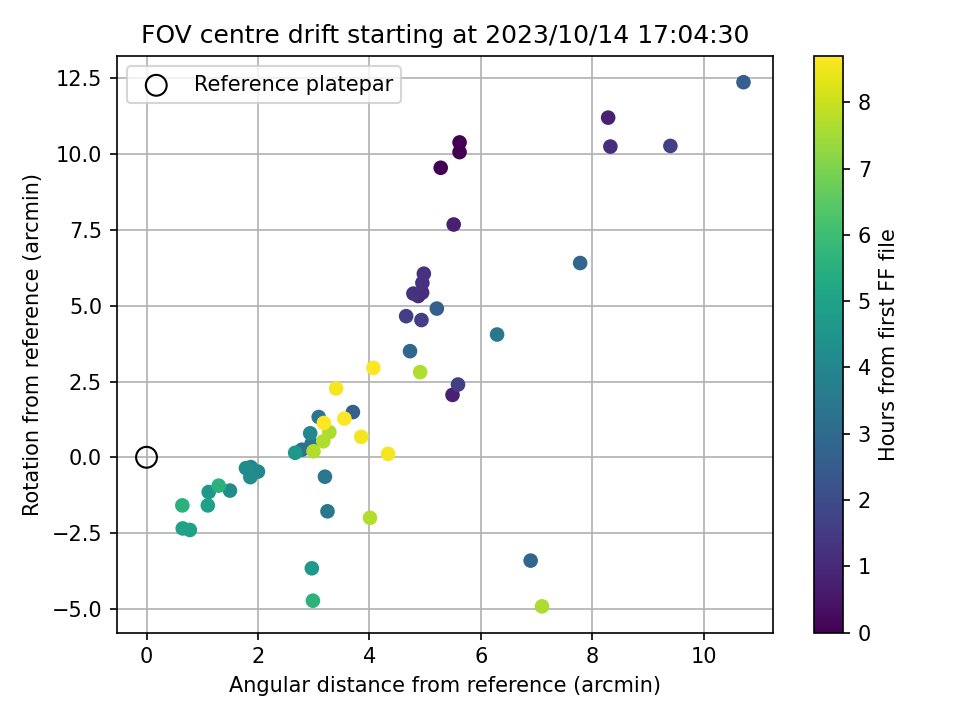 FOV centre drift starting at 2023/10/14 17:04:30

Reference platepar

Rotation from reference (arcmin)

12.5
10.0
7.5
5.0
2.5
0.0
−2.5
−5.0

0
2
4
6
8
10

Angular distance from reference (arcmin)

Hours from first FF file

8
7
6
5
4
3
2
1
0